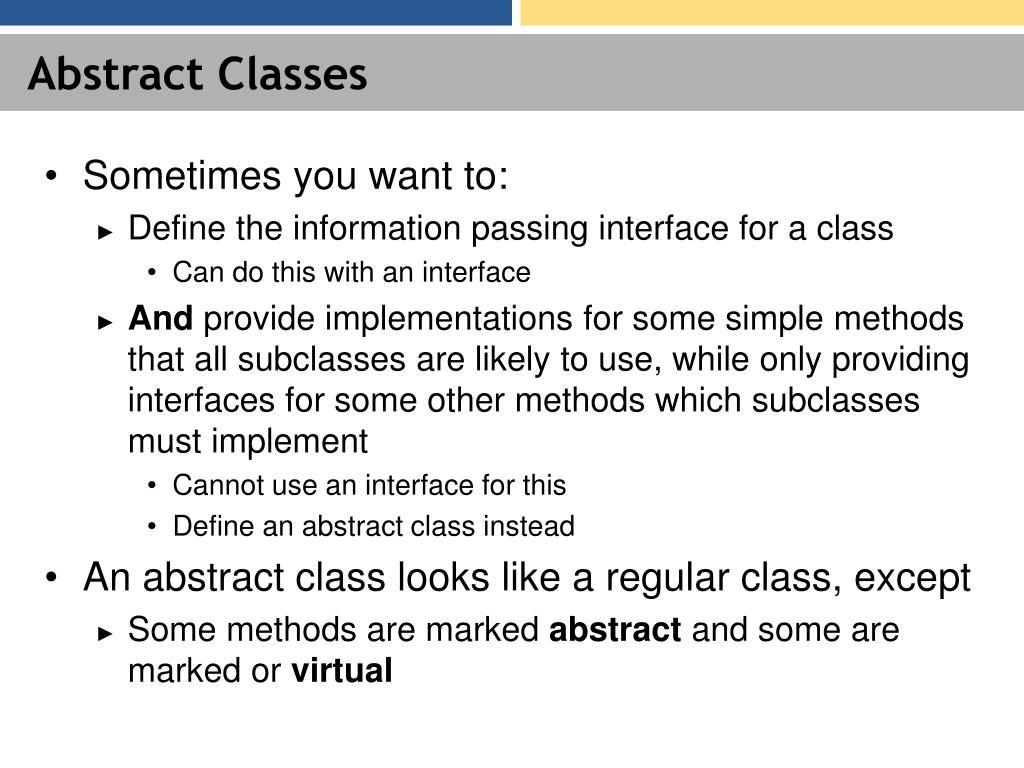 Abstract Classes

• Sometimes you want to:
► Define the information passing interface for a class
• Can do this with an interface
► And provide implementations for some simple methods that all subclasses are likely to use, while only providing interfaces for some other methods which subclasses must implement
• Cannot use an interface for this
• Define an abstract class instead
• An abstract class looks like a regular class, except
► Some methods are marked abstract and some are marked or virtual